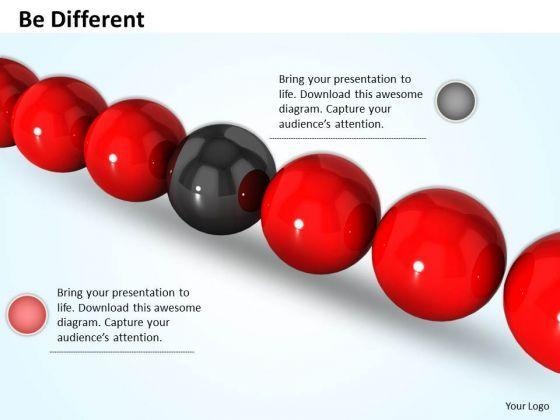 Be Different

Bring your presentation to life. Download this awesome diagram. Capture your audience's attention.

Bring your presentation to life. Download this awesome diagram. Capture your audience's attention.

Your Logo